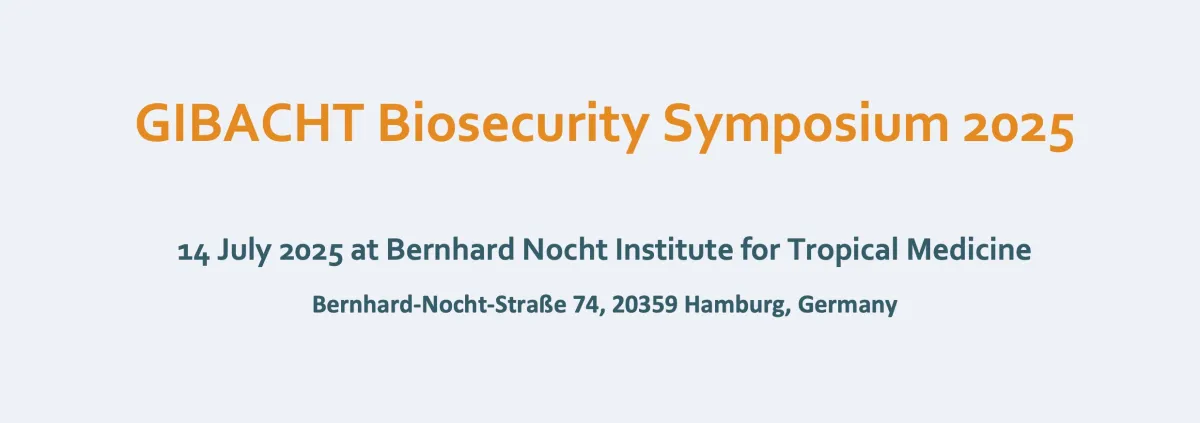 GIBACHT Biosecurity Symposium 2025

14 July 2025 at Bernhard Nocht Institute for Tropical Medicine

Bernhard-Nocht-Straße 74, 20359 Hamburg, Germany